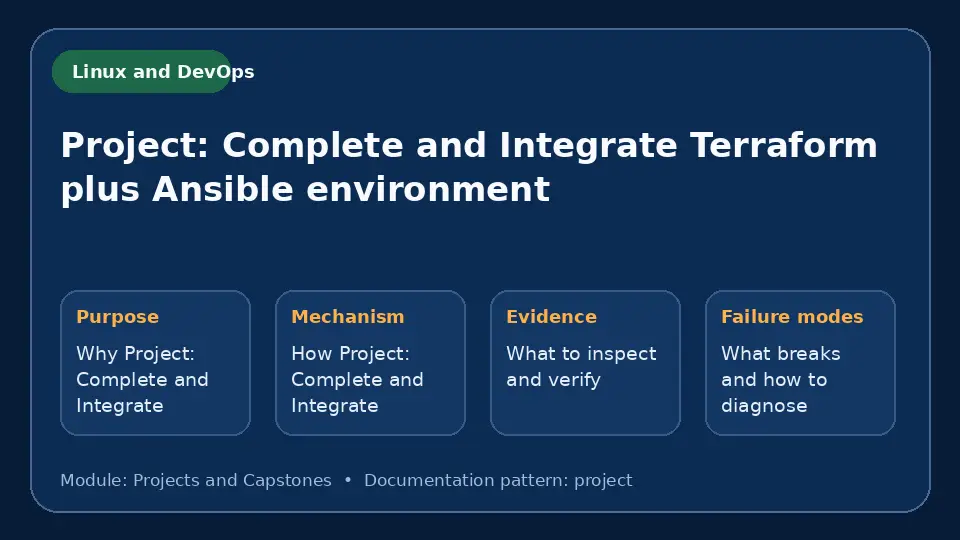 Linux and DevOps

Project: Complete and Integrate Terraform plus Ansible environment

Purpose
Why Project: Complete and Integrate

Mechanism
How Project: Complete and Integrate

Evidence
What to inspect and verify

Failure modes
What breaks and how to diagnose

Module: Projects and Capstones • Documentation pattern: project